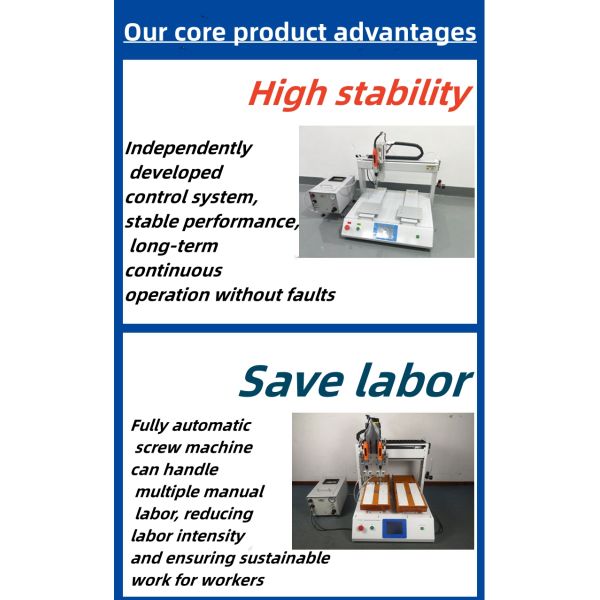 Our core product advantages

High stability

Independently developed control system, stable performance, long-term continuous operation without faults

Save labor

Fully automatic screw machine can handle multiple manual labor, reducing labor intensity and ensuring sustainable work for workers